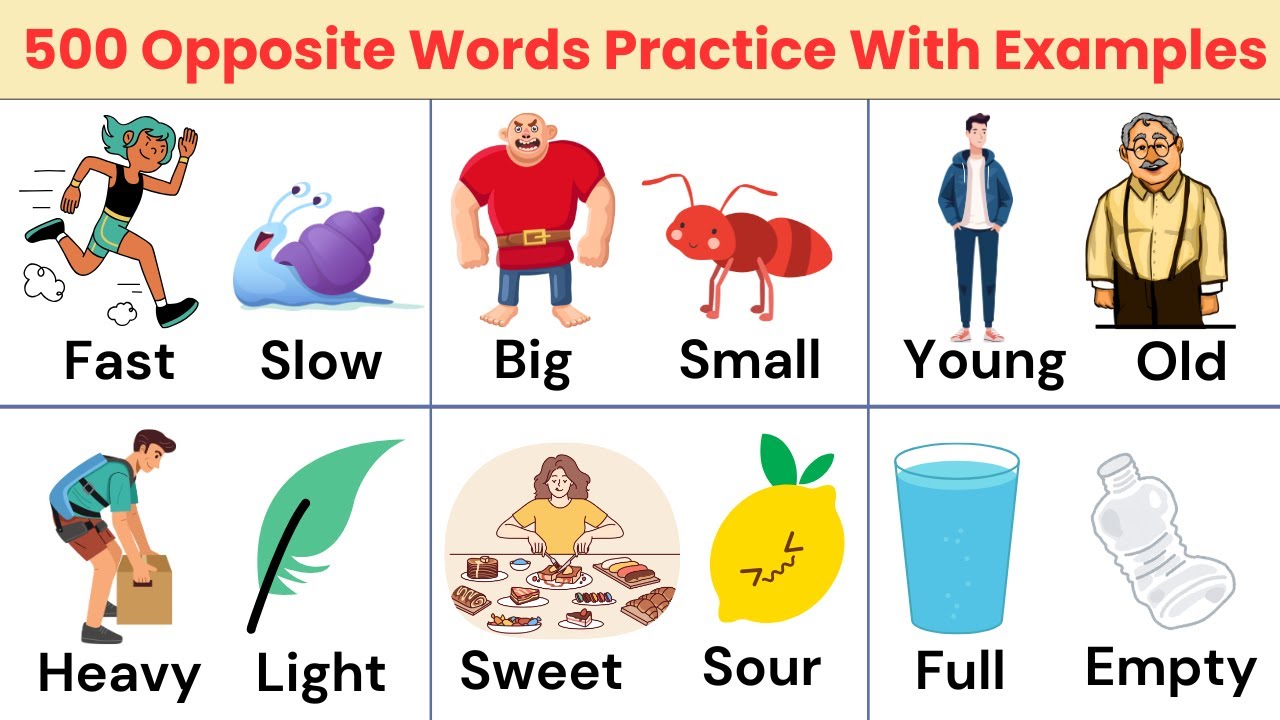 500 Opposite Words Practice With Examples

Fast Slow

Big Small

Young Old

Heavy Light

Sweet Sour

Full Empty